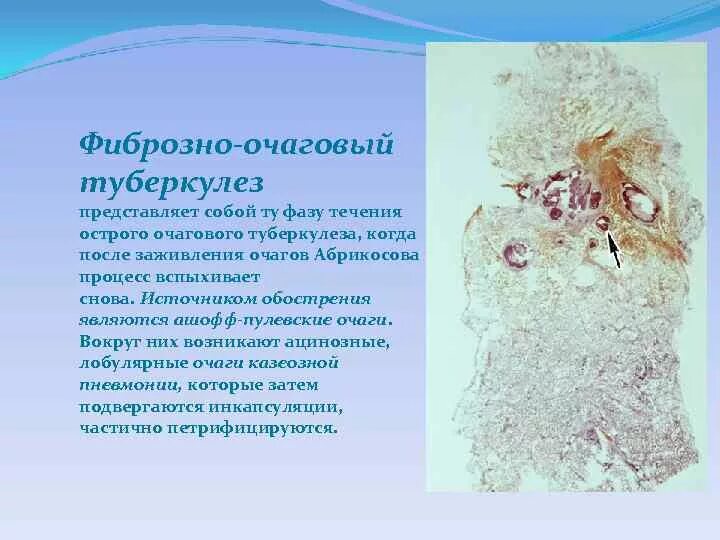 Фиброзно-очаговый туберкулез

представляет собой ту фазу течения острого очагового туберкулеза, когда после заживления очагов Абрикосова процесс вспыхивает снова. Источником обострения являются ашофф-пулевские очаги. Вокруг них возникают ацинозные, лобулярные очаги казеозной пневмонии, которые затем подвергаются инкапсуляции, частично петрифицируются.